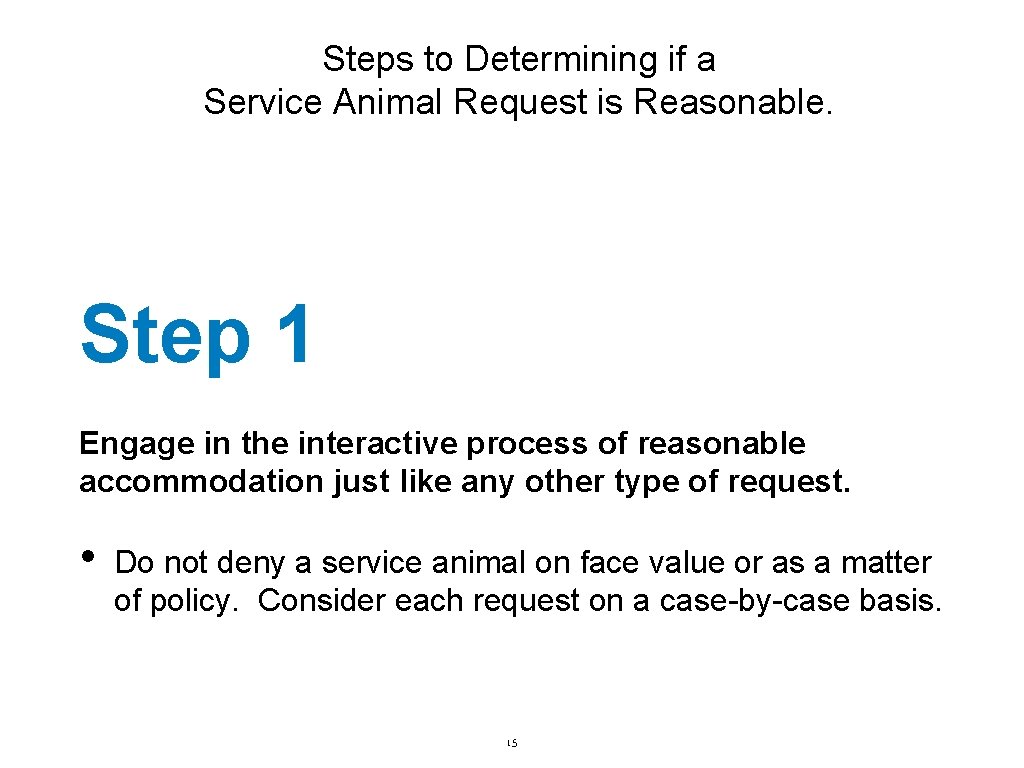 Steps to Determining if a Service Animal Request is Reasonable.

Step 1

Engage in the interactive process of reasonable accommodation just like any other type of request.

• Do not deny a service animal on face value or as a matter of policy. Consider each request on a case-by-case basis.

15